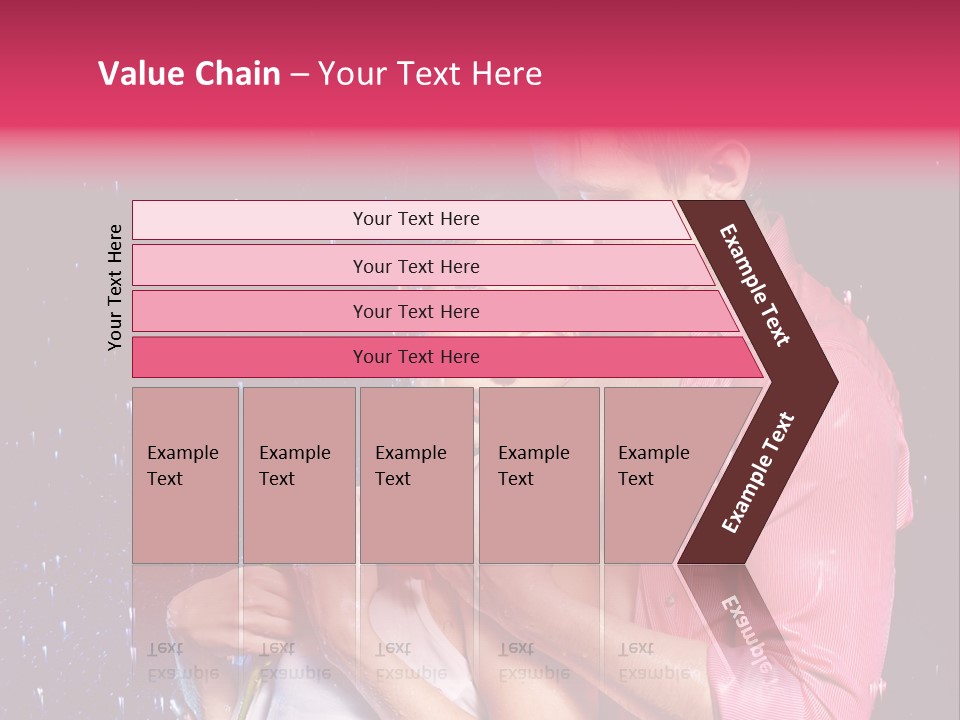 Value Chain – Your Text Here

Your Text Here

Your Text Here

Your Text Here

Your Text Here

Your Text Here

Example Text

Example Text

Example Text

Example Text

Example Text

Example Text

Example Text